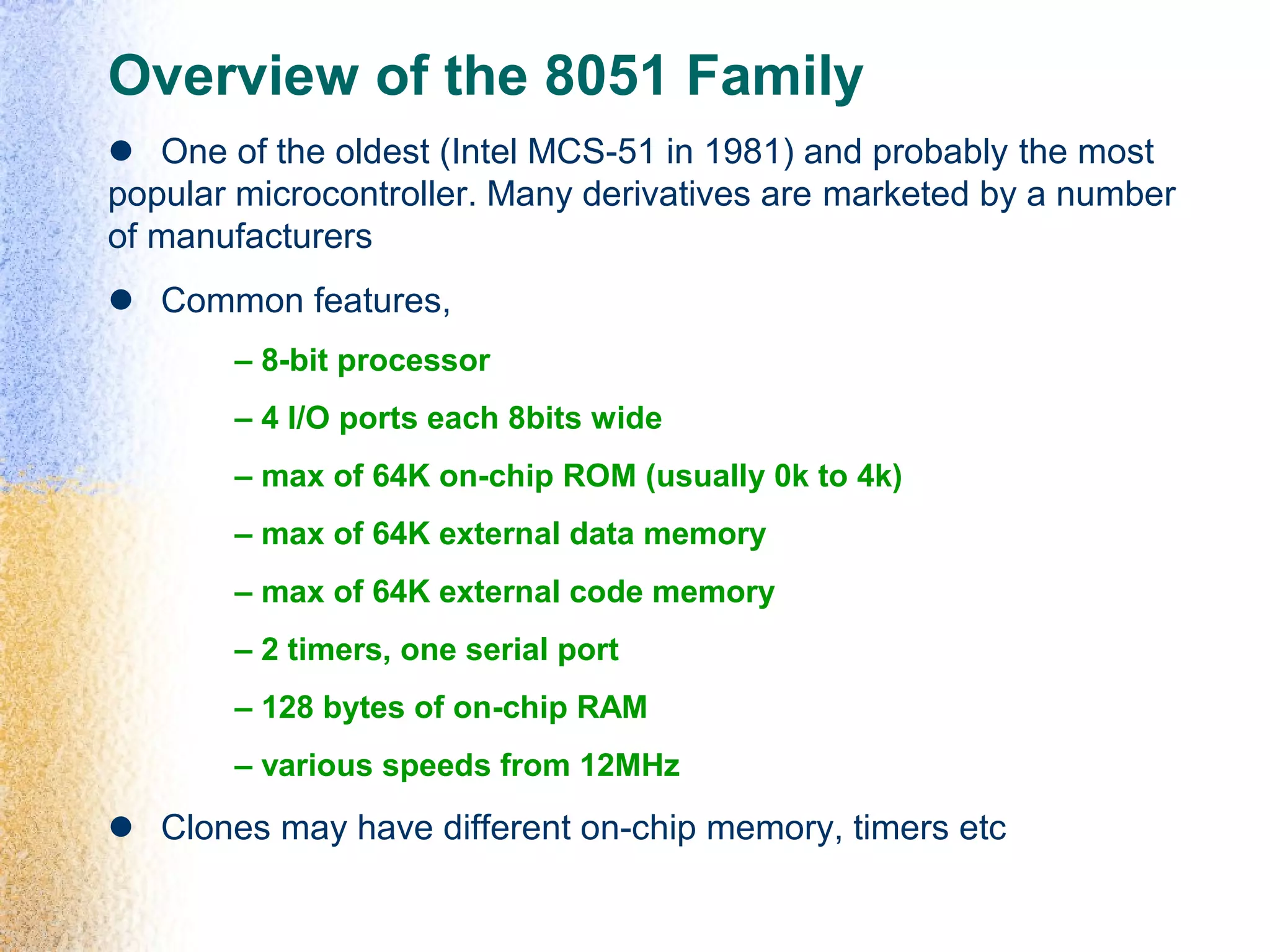 Overview of the 8051 Family

● One of the oldest (Intel MCS-51 in 1981) and probably the most popular microcontroller. Many derivatives are marketed by a number of manufacturers

● Common features,

– 8-bit processor

– 4 I/O ports each 8bits wide

– max of 64K on-chip ROM (usually 0k to 4k)

– max of 64K external data memory

– max of 64K external code memory

– 2 timers, one serial port

– 128 bytes of on-chip RAM

– various speeds from 12MHz

● Clones may have different on-chip memory, timers etc